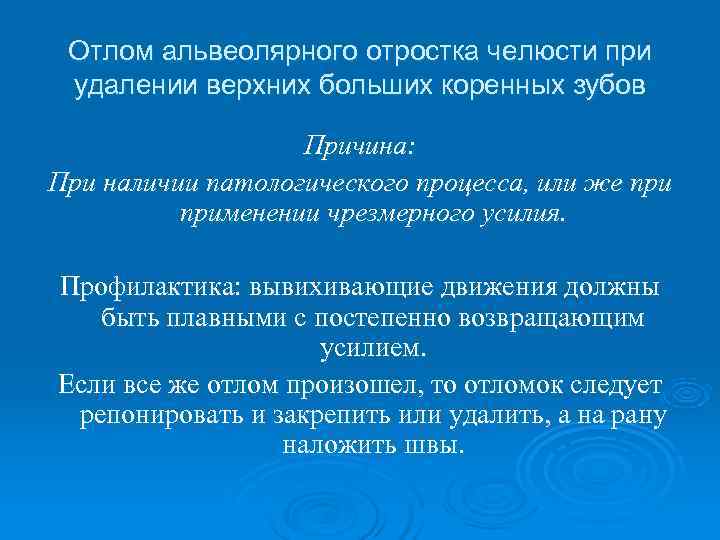 Отлом альвеолярного отростка челюсти при удалении верхних больших коренных зубов

Причина:
При наличии патологического процесса, или же при применении чрезмерного усилия.

Профилактика: вывихивающие движения должны быть плавными с постепенно возвращающим усилием.

Если все же отлом произошел, то отломок следует репонировать и закрепить или удалить, а на рану наложить швы.